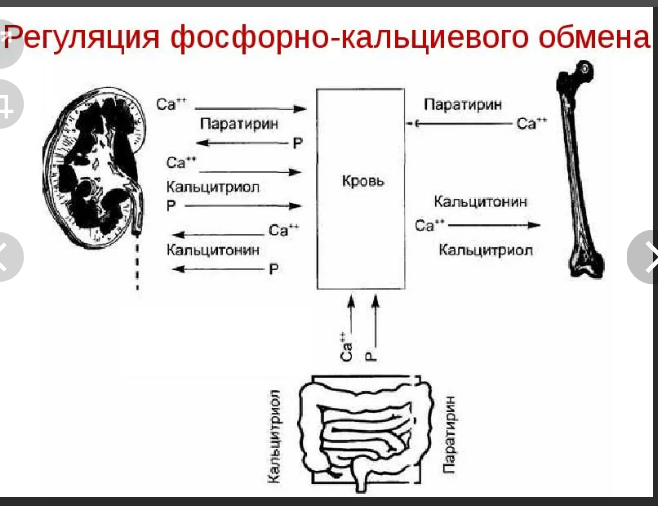 Регуляция фосфорно-кальциевого обмена

$Ca^{++}$
Паратирин
P
$Ca^{++}$
Кальцитриол
P
$Ca^{++}$
Кальцитонин
P

Кровь

Паратирин
$Ca^{++}$
Кальцитонин
$Ca^{++}$
Кальцитриол

$Ca^{++}$
P

Кальцитриол
Паратирин